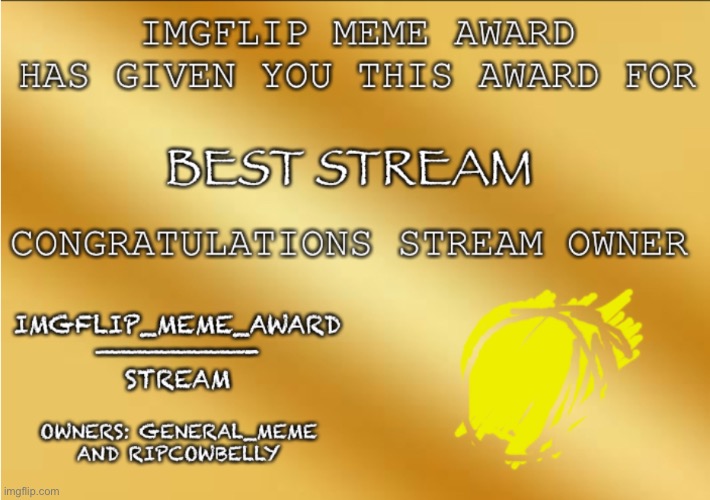 IMGFLIP MEME AWARD HAS GIVEN YOU THIS AWARD FOR

BEST STREAM

CONGRATULATIONS STREAM OWNER

IMGFLIP_MEME_AWARD
STREAM

OWNERS: GENERAL_MEME AND RIPCOWBELLY

imgflip.com